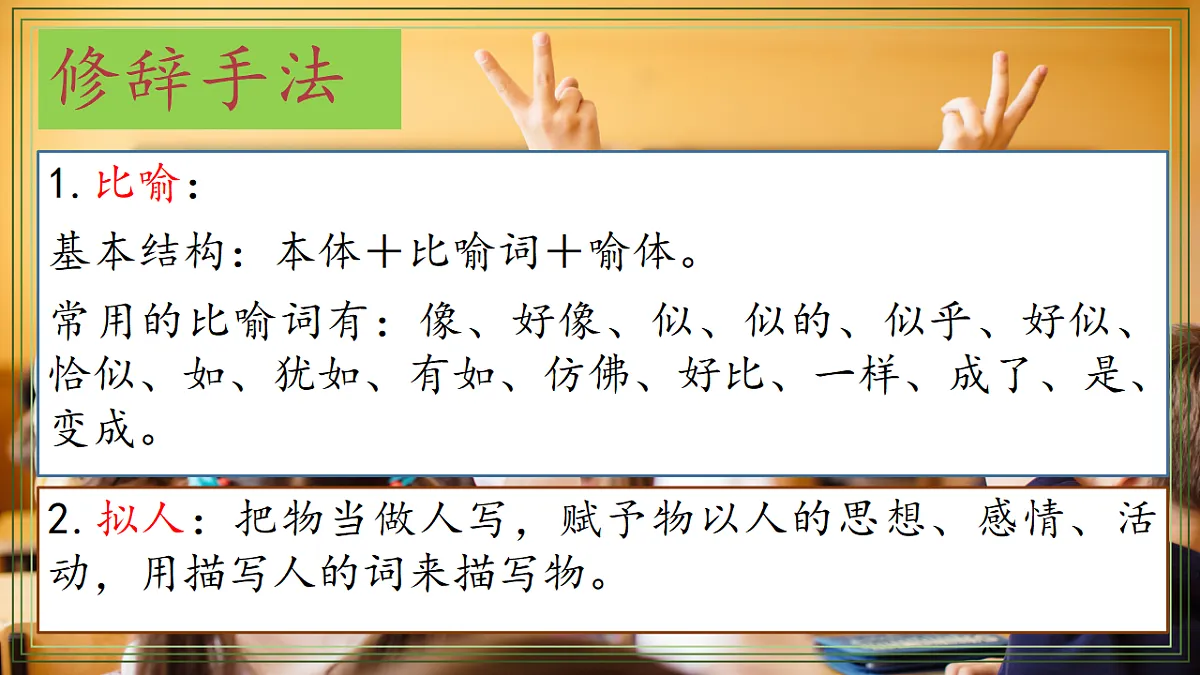 修辞手法

1. 比喻：

基本结构：本体＋比喻词＋喻体。

常用的比喻词有：像、好像、似、似的、似乎、好似、恰似、如、犹如、有如、仿佛、好比、一样、成了、是、变成。

2. 拟人：把物当做人写，赋予物以人的思想、感情、活动，用描写人的词来描写物。